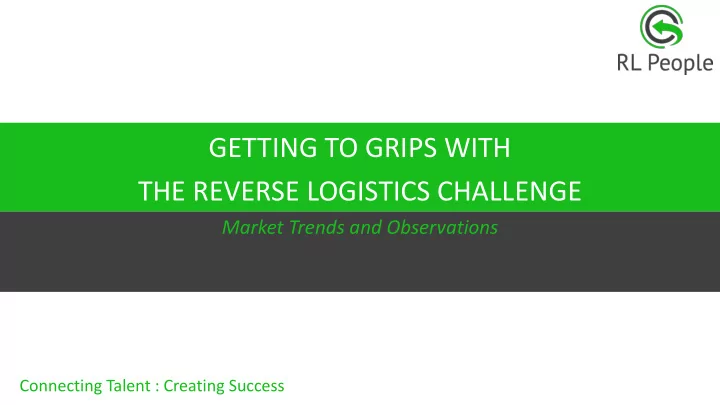 RL People

GETTING TO GRIPS WITH
THE REVERSE LOGISTICS CHALLENGE

Market Trends and Observations

Connecting Talent : Creating Success